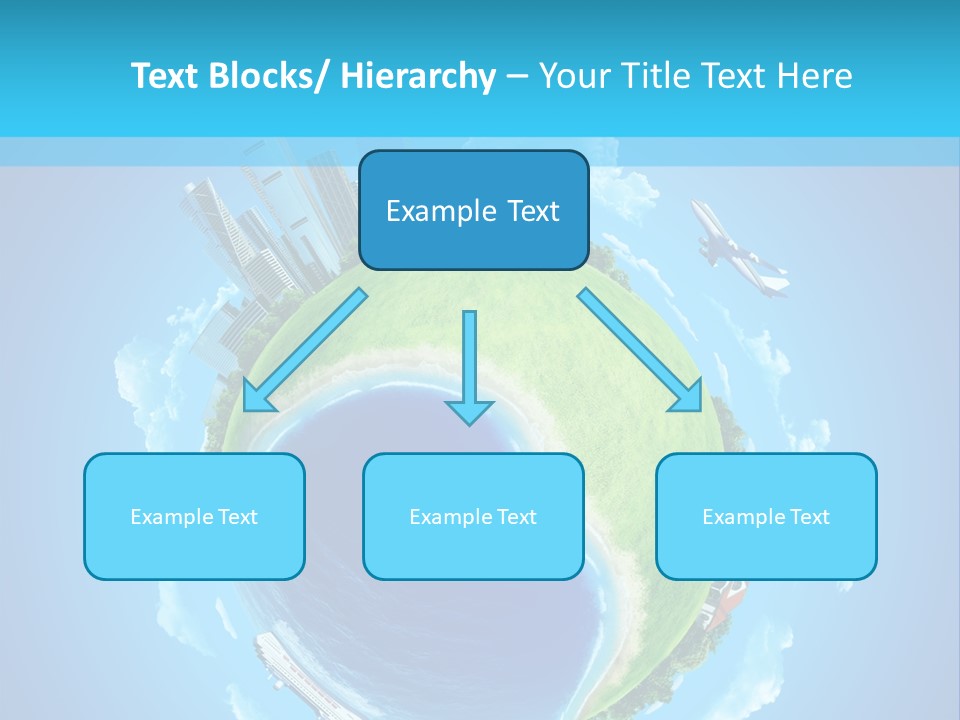 Text Blocks/ Hierarchy – Your Title Text Here

Example Text

Example Text

Example Text

Example Text